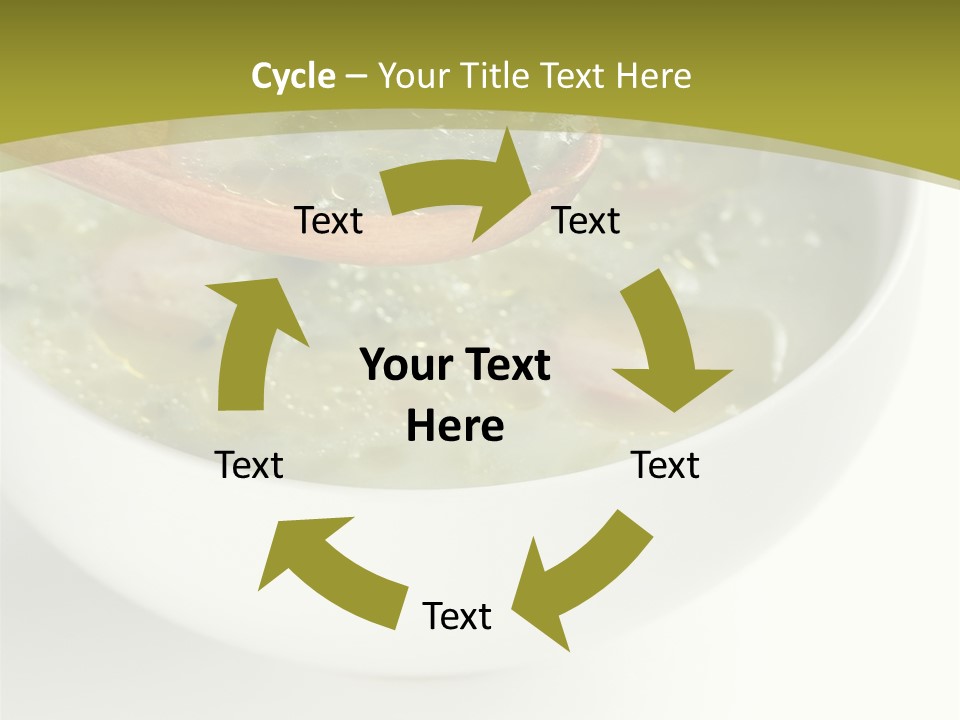 Cycle – Your Title Text Here

Text

Text

Your Text Here

Text

Text

Text